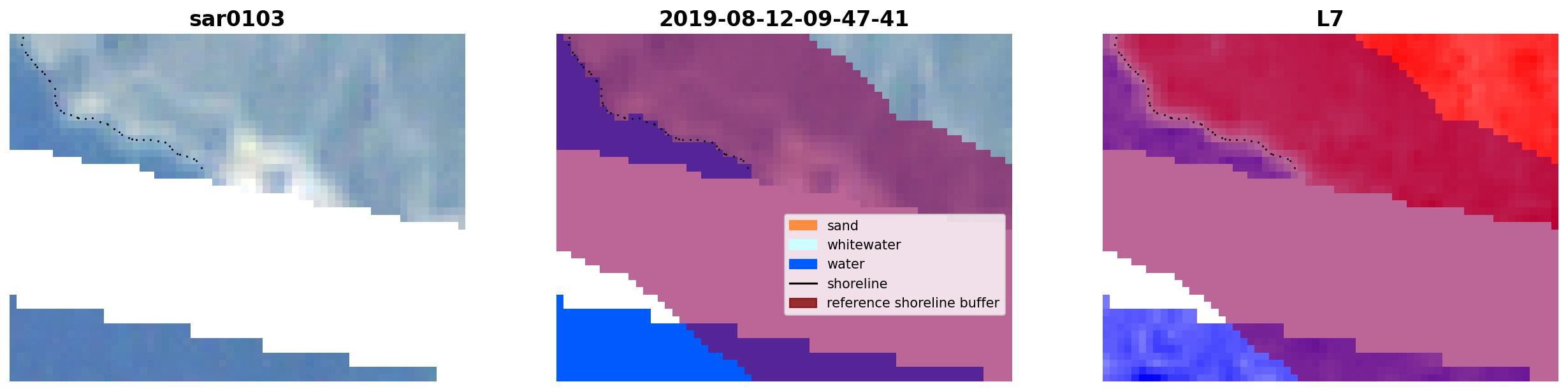 sar0103

2019-08-12-09-47-41

sand
whitewater
water
shoreline
reference shoreline buffer

L7